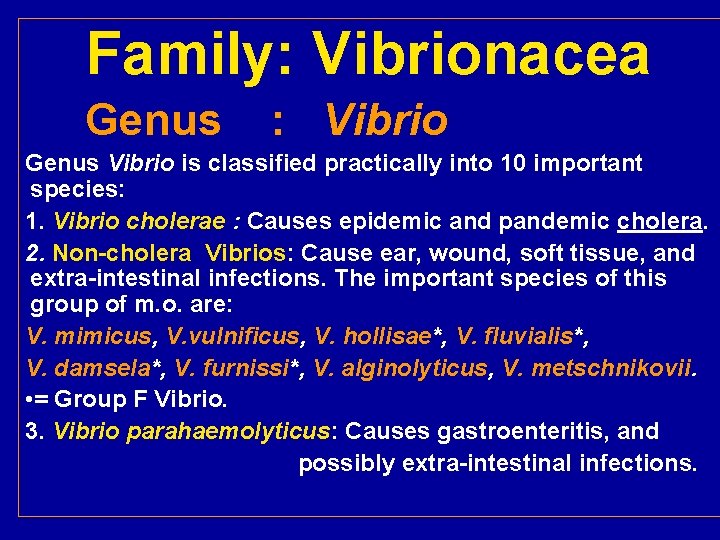 Family: Vibrionacea

Genus : Vibrio

Genus Vibrio is classified practically into 10 important species:

1. Vibrio cholerae : Causes epidemic and pandemic cholera.

2. Non-cholera Vibrios: Cause ear, wound, soft tissue, and extra-intestinal infections. The important species of this group of m.o. are:

V. mimicus, V.vulnificus, V. hollisae*, V. fluvialis*,

V. damsela*, V. furnissi*, V. alginolyticus, V. metschnikovii.

•= Group F Vibrio.

3. Vibrio parahaemolyticus: Causes gastroenteritis, and possibly extra-intestinal infections.